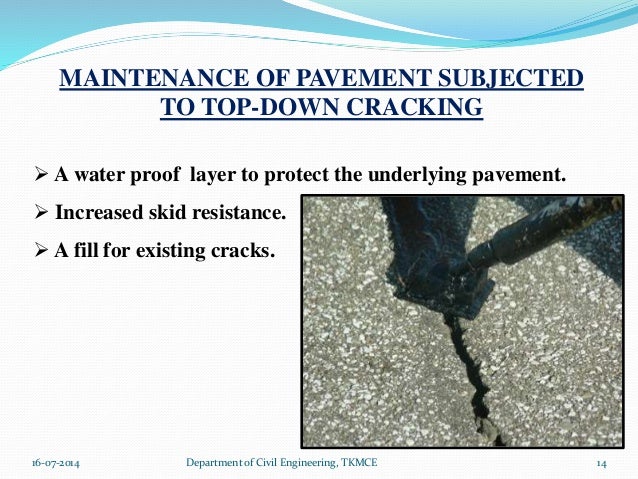 MAINTENANCE OF PAVEMENT SUBJECTED TO TOP-DOWN CRACKING

➢ A water proof layer to protect the underlying pavement.

➢ Increased skid resistance.

➢ A fill for existing cracks.

16-07-2014 Department of Civil Engineering, TKMCE 14